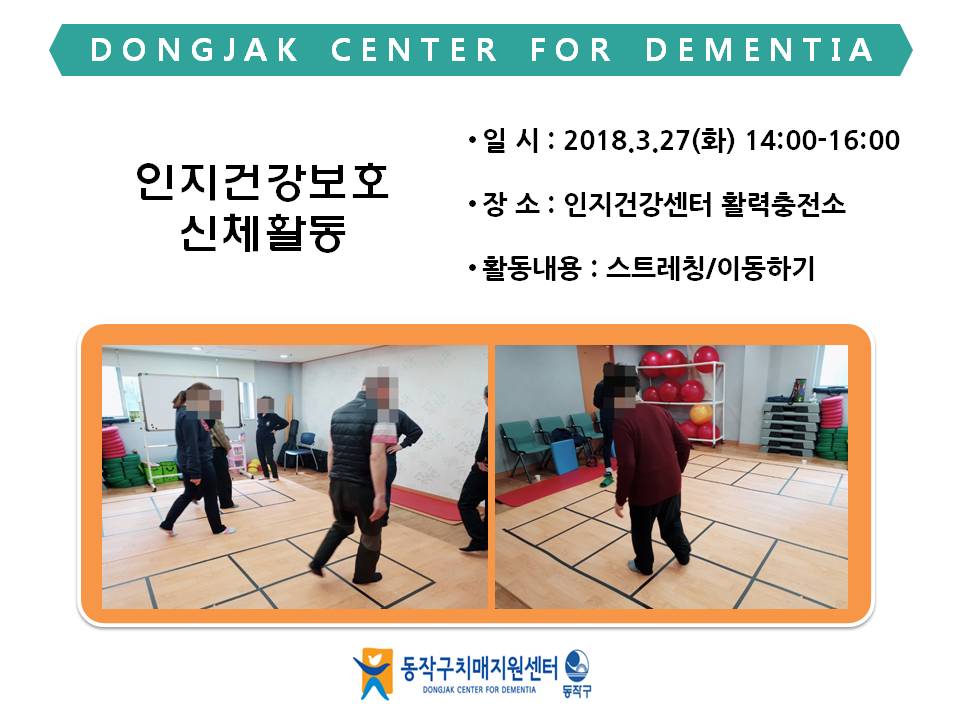 DONGJAK CENTER FOR DEMENTIA

인지건강보호
신체활동

• 일 시 : 2018.3.27(화) 14:00-16:00

• 장 소 : 인지건강센터 활력충전소

• 활동내용 : 스트레칭/이동하기

동작구치매지원센터
DONGJAK CENTER FOR DEMENTIA
동작구